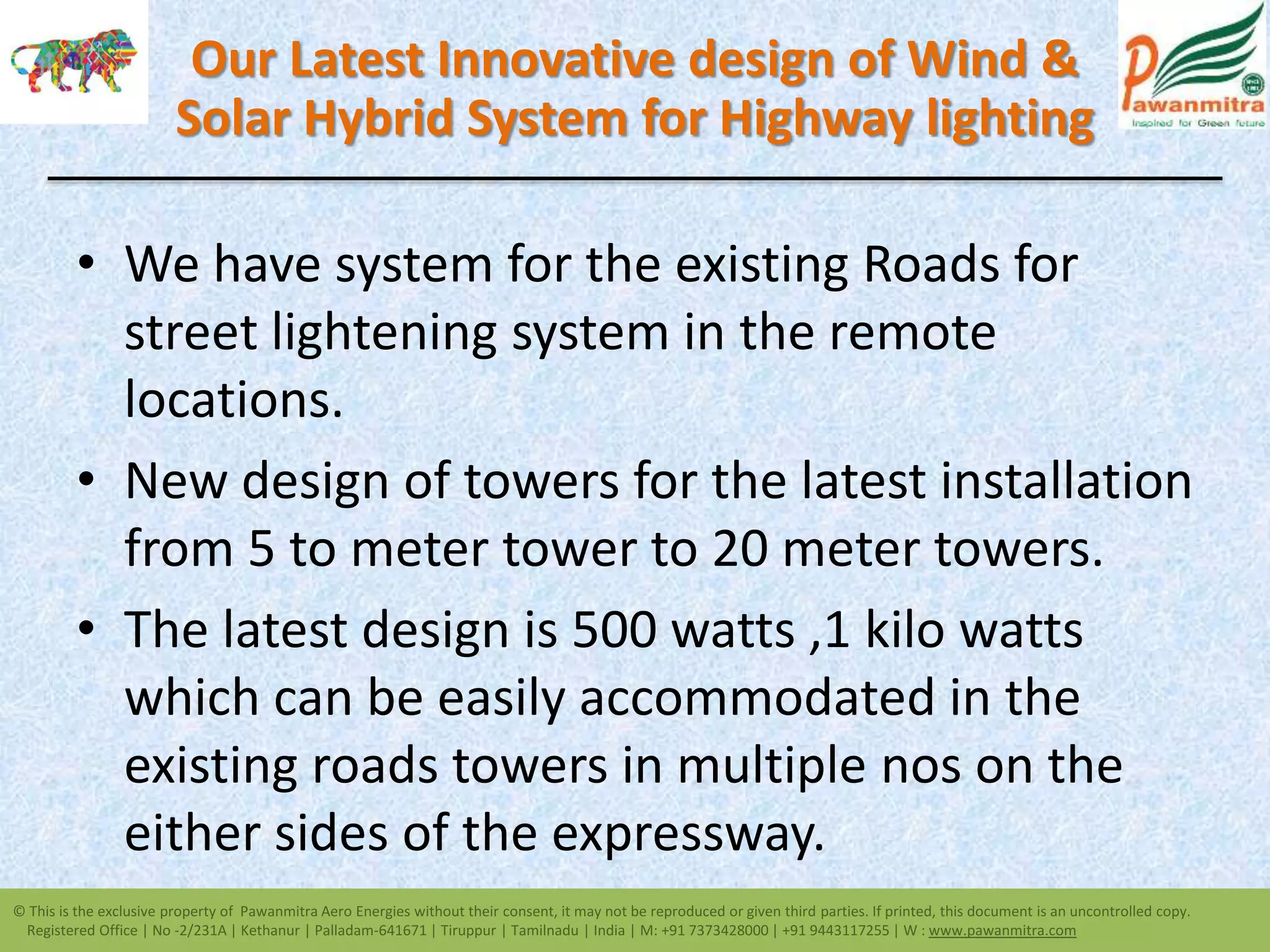 Our Latest Innovative design of Wind & Solar Hybrid System for Highway lighting

Pawanmitra
Inspired for Green future

• We have system for the existing Roads for street lightening system in the remote locations.

• New design of towers for the latest installation from 5 to meter tower to 20 meter towers.

• The latest design is 500 watts ,1 kilo watts which can be easily accommodated in the existing roads towers in multiple nos on the either sides of the expressway.

© This is the exclusive property of Pawanmitra Aero Energies without their consent, it may not be reproduced or given third parties. If printed, this document is an uncontrolled copy.
Registered Office | No -2/231A | Kethanur | Palladam-641671 | Tiruppur | Tamilnadu | India | M: +91 7373428000 | +91 9443117255 | W : www.pawanmitra.com